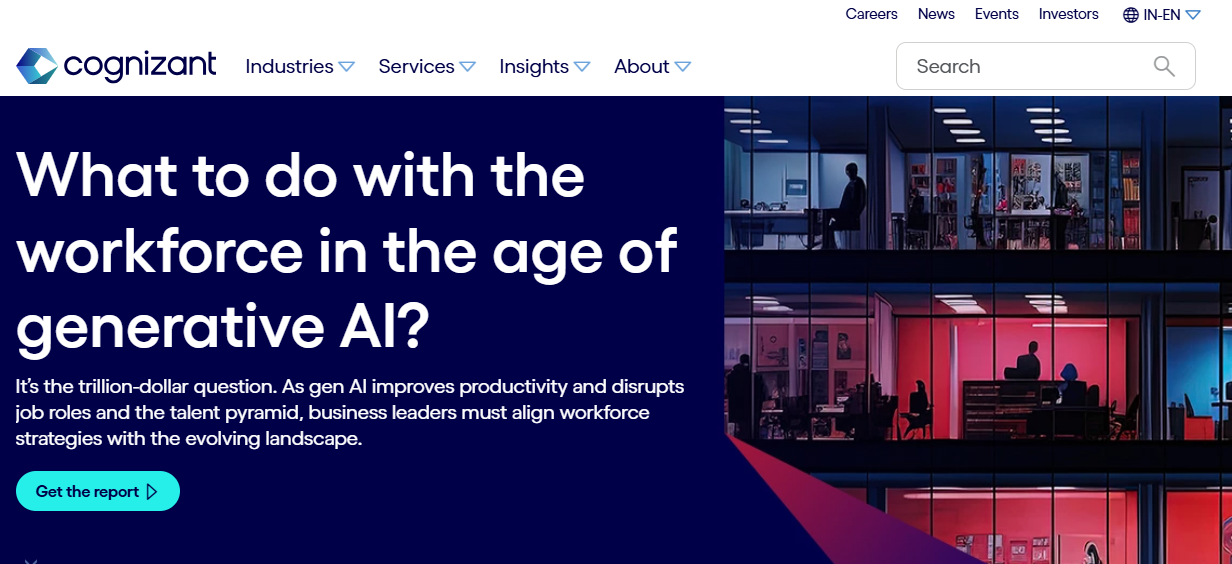 Careers News Events Investors IN-EN

cognizant Industries Services Insights About

Search

What to do with the workforce in the age of generative AI?

It's the trillion-dollar question. As gen AI improves productivity and disrupts job roles and the talent pyramid, business leaders must align workforce strategies with the evolving landscape.

Get the report